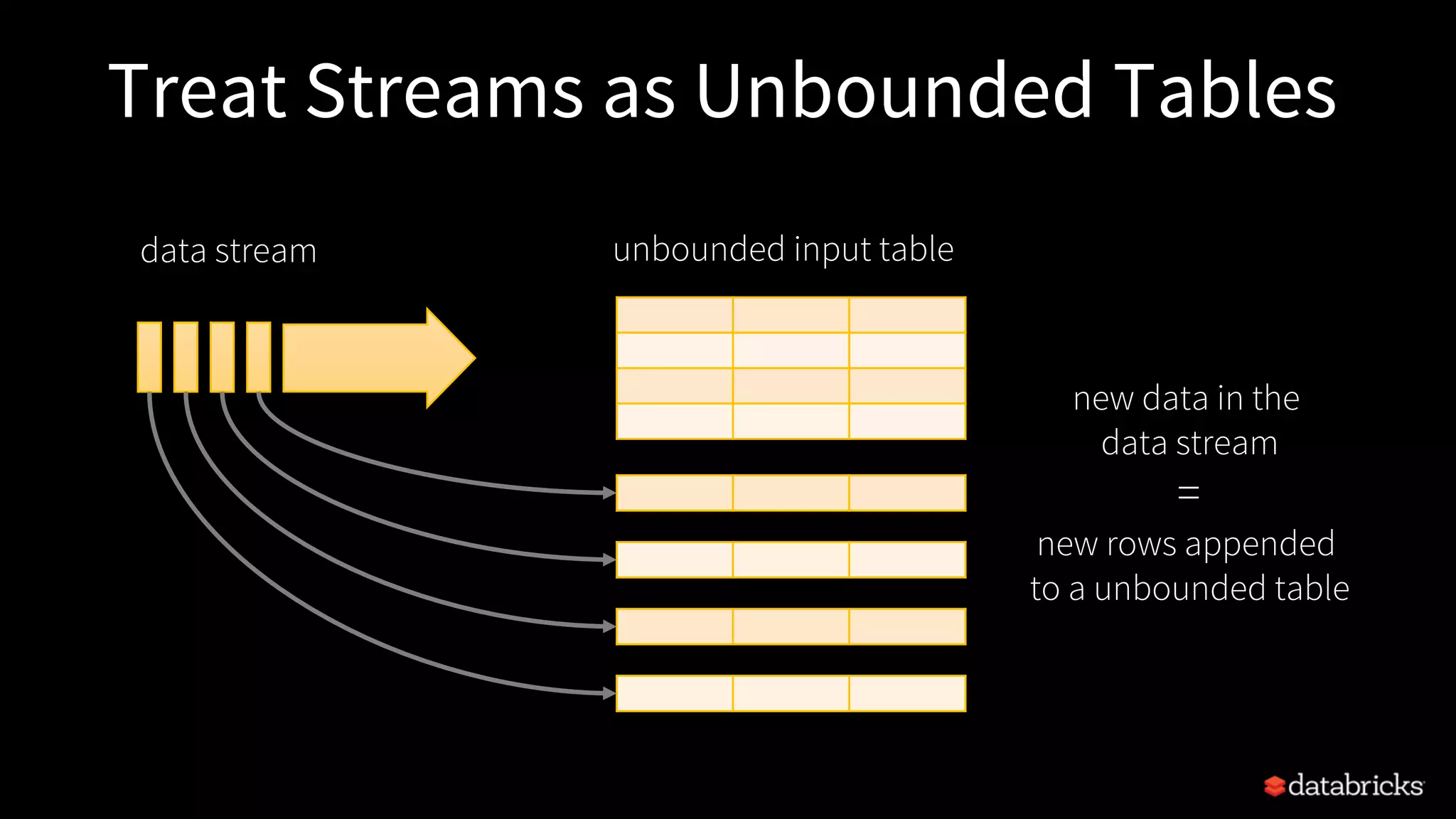 Treat Streams as Unbounded Tables

data stream

unbounded input table

new data in the data stream

=

new rows appended to a unbounded table

databricks